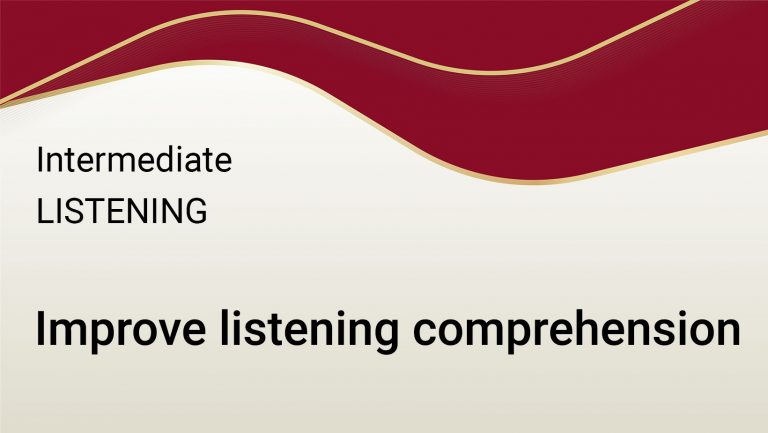 Intermediate
LISTENING

Improve listening comprehension